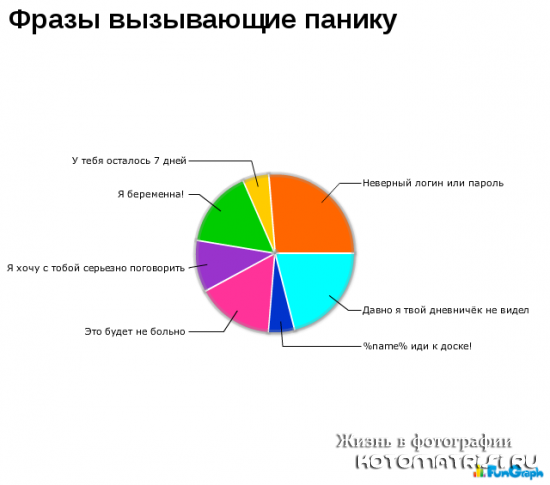 Фразы вызывающие панику

У тебя осталось 7 дней

Я беременна!

Я хочу с тобой серьезно поговорить

Это будет не больно

Неверный логин или пароль

Давно я твой дневничёк не видел

%name% иди к доске!

Жизнь в фотографии
KOTOMATRIX.RU
FunGraph